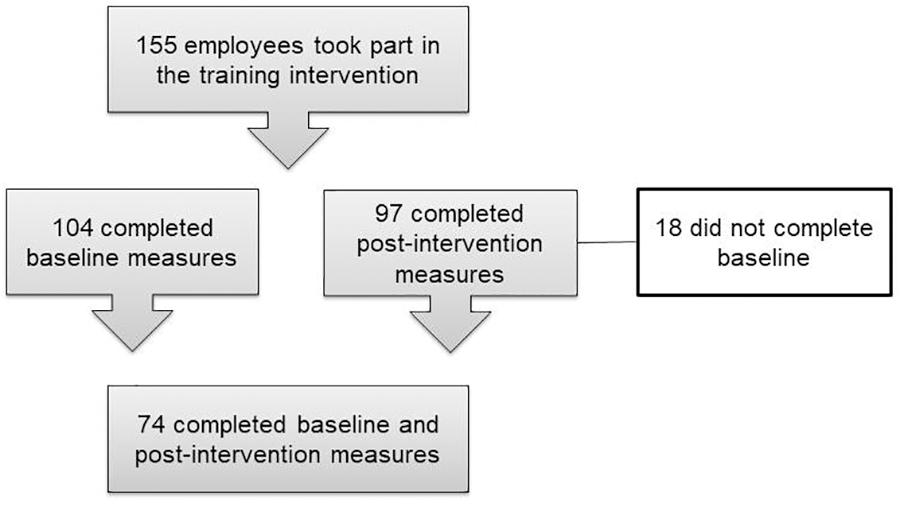 155 employees took part in the training intervention

104 completed baseline measures

97 completed post-intervention measures

18 did not complete baseline

74 completed baseline and post-intervention measures